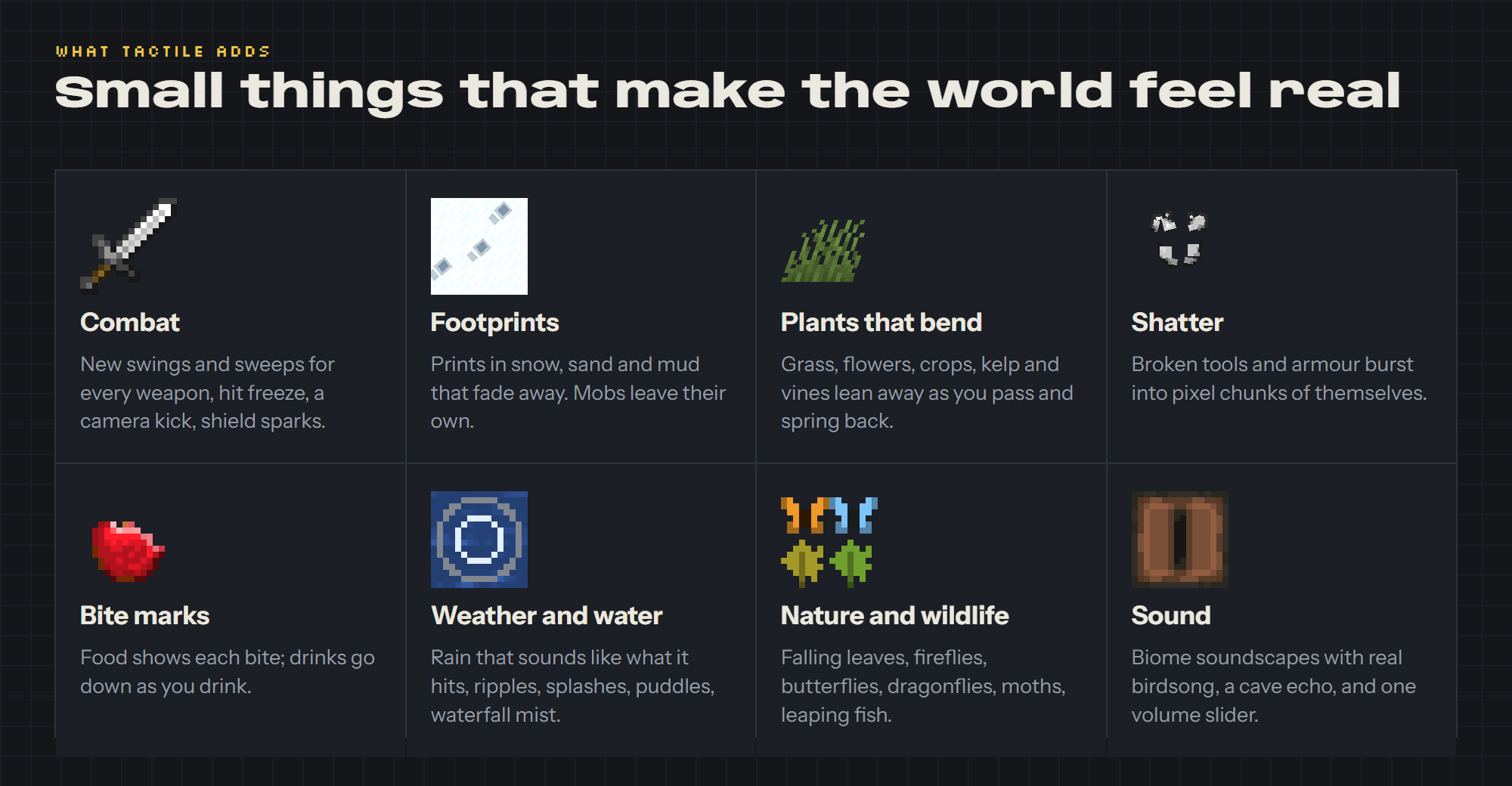 WHAT TACTILE ADDS

Small things that make the world feel real

Combat

New swings and sweeps for every weapon, hit freeze, a camera kick, shield sparks.

Footprints

Prints in snow, sand and mud that fade away. Mobs leave their own.

Plants that bend

Grass, flowers, crops, kelp and vines lean away as you pass and spring back.

Shatter

Broken tools and armour burst into pixel chunks of themselves.

Bite marks

Food shows each bite; drinks go down as you drink.

Weather and water

Rain that sounds like what it hits, ripples, splashes, puddles, waterfall mist.

Nature and wildlife

Falling leaves, fireflies, butterflies, dragonflies, moths, leaping fish.

Sound

Biome soundscapes with real birdsong, a cave echo, and one volume slider.